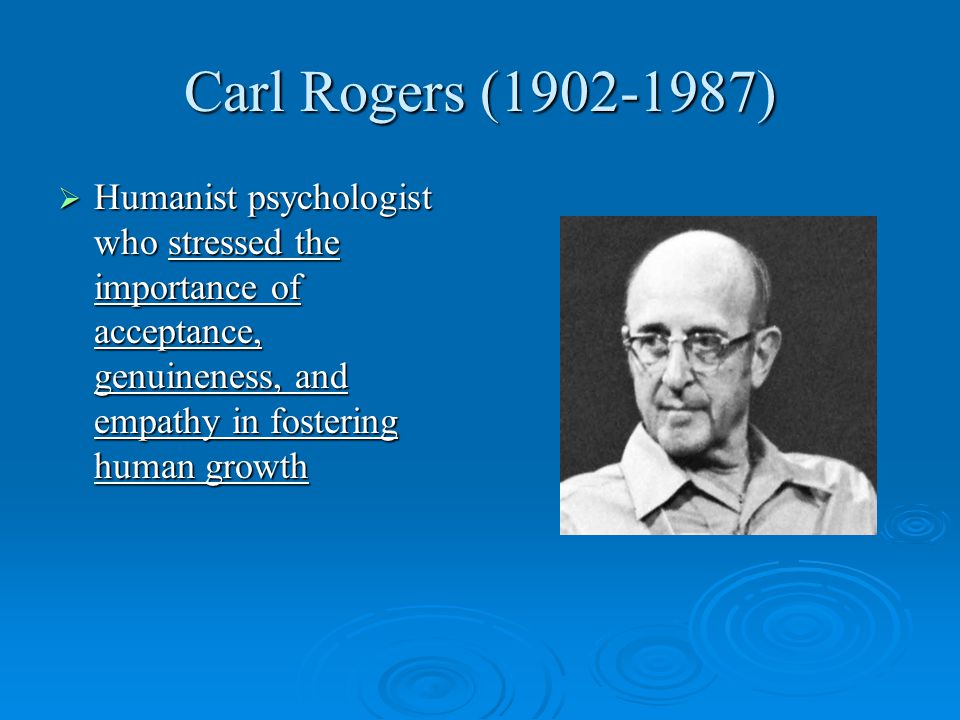 Carl Rogers (1902-1987)

➢ Humanist psychologist who stressed the importance of acceptance, genuineness, and empathy in fostering human growth